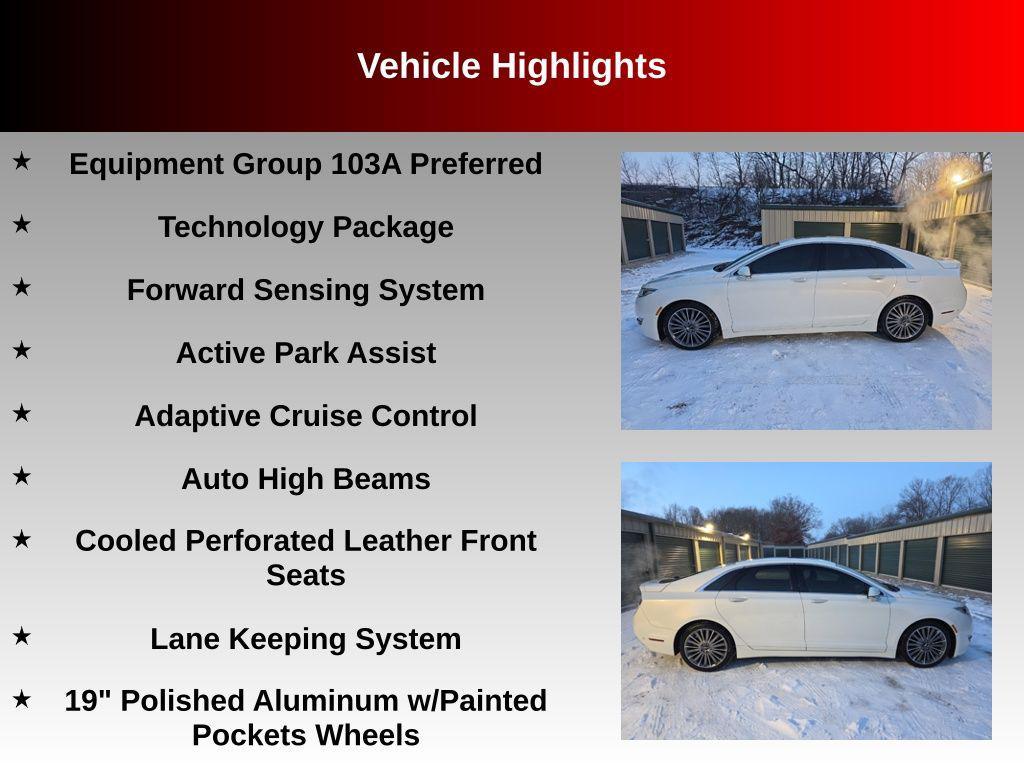 Vehicle Highlights

★ Equipment Group 103A Preferred

★ Technology Package

★ Forward Sensing System

★ Active Park Assist

★ Adaptive Cruise Control

★ Auto High Beams

★ Cooled Perforated Leather Front Seats

★ Lane Keeping System

★ 19" Polished Aluminum w/Painted Pockets Wheels